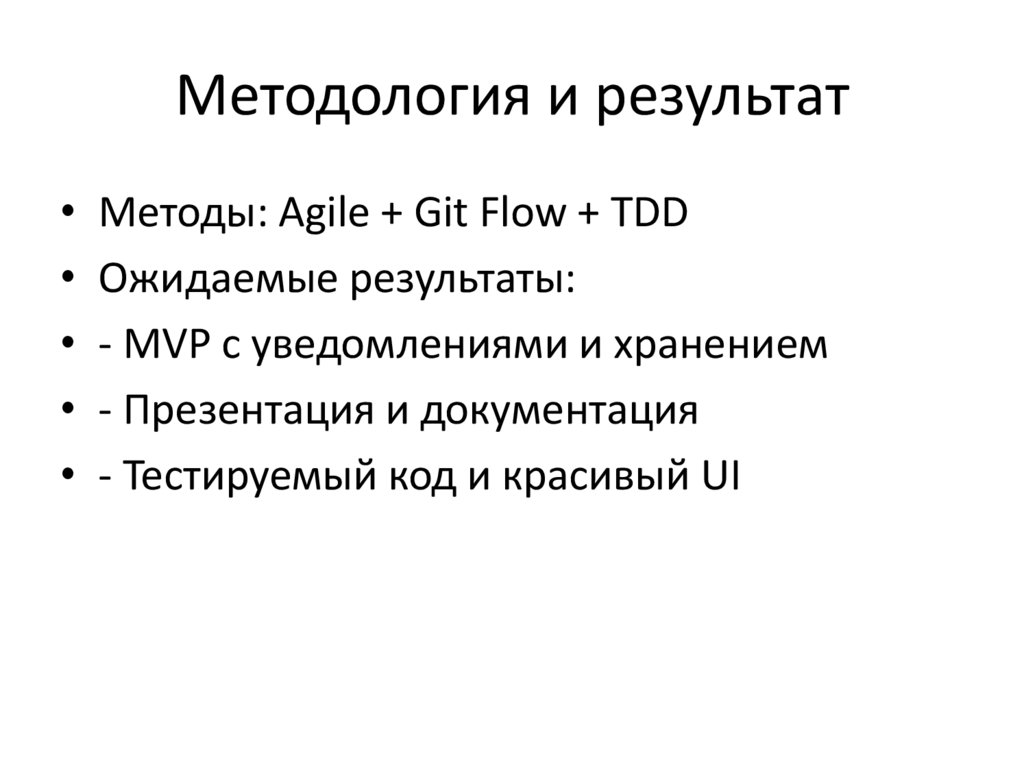 Методология и результат

• Методы: Agile + Git Flow + TDD
• Ожидаемые результаты:
• - MVP с уведомлениями и хранением
• - Презентация и документация
• - Тестируемый код и красивый UI